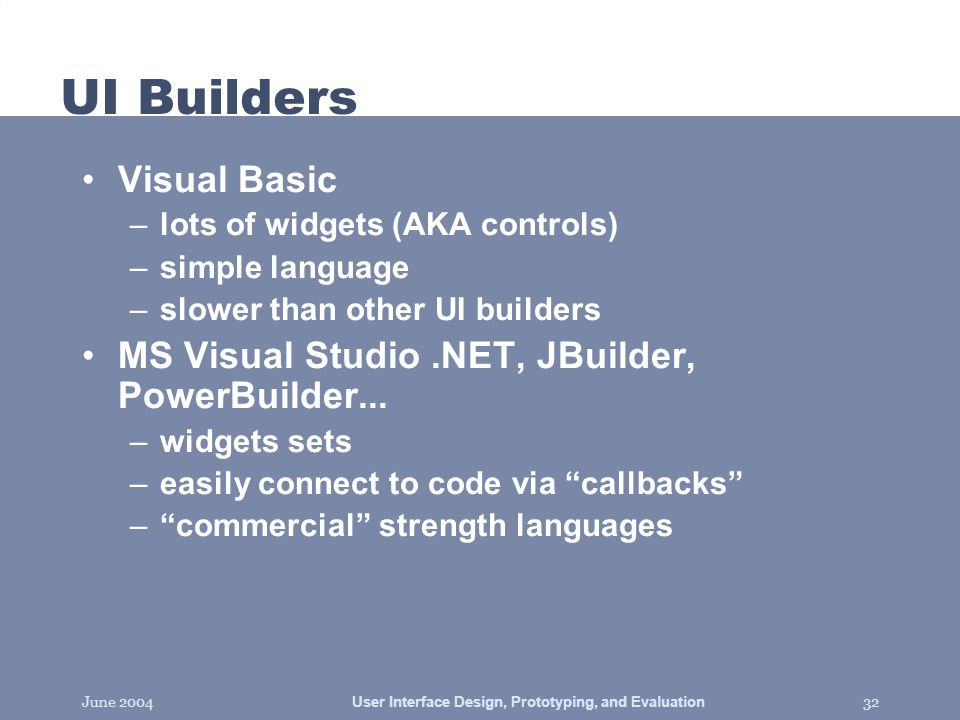 UI Builders

• Visual Basic
– lots of widgets (AKA controls)
– simple language
– slower than other UI builders
• MS Visual Studio .NET, JBuilder, PowerBuilder...
– widgets sets
– easily connect to code via “callbacks”
– “commercial” strength languages

June 2004
User Interface Design, Prototyping, and Evaluation
32